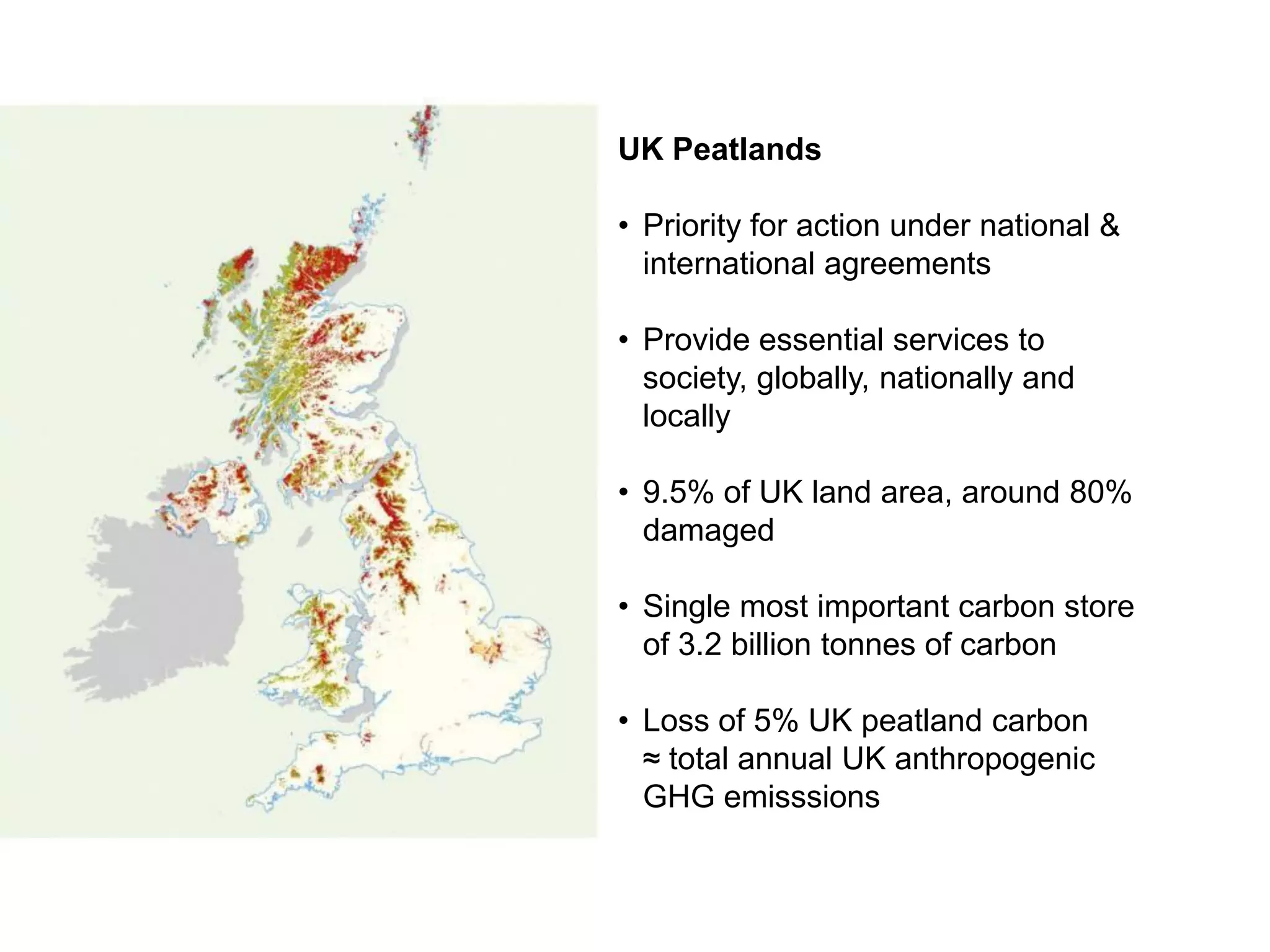 UK Peatlands

• Priority for action under national & international agreements

• Provide essential services to society, globally, nationally and locally

• 9.5% of UK land area, around 80% damaged

• Single most important carbon store of 3.2 billion tonnes of carbon

• Loss of 5% UK peatland carbon ≈ total annual UK anthropogenic GHG emisssions